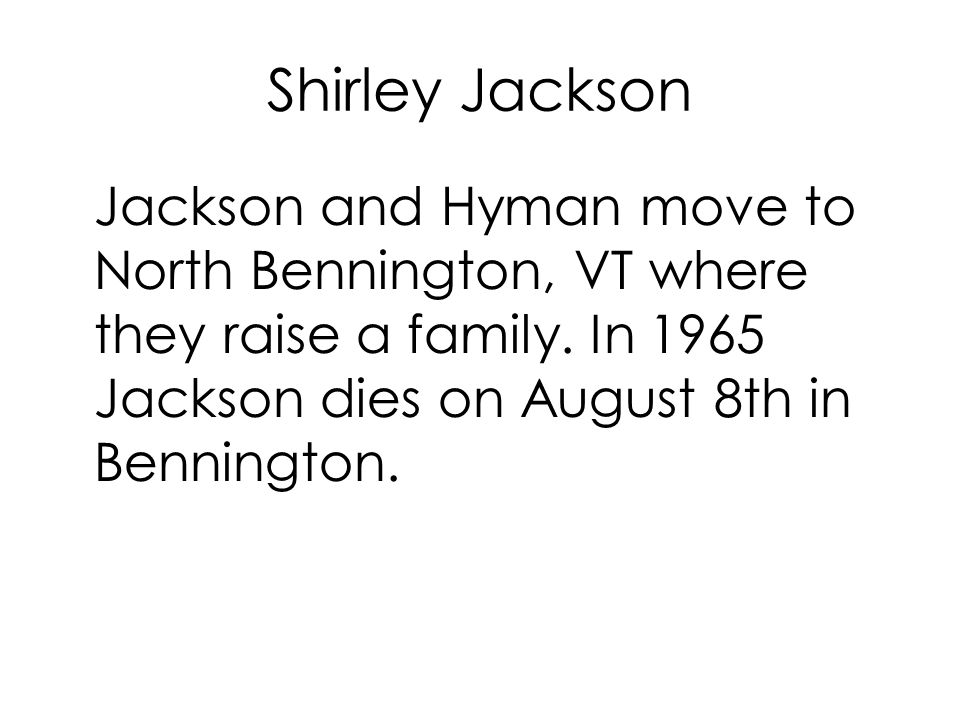 Shirley Jackson

Jackson and Hyman move to North Bennington, VT where they raise a family. In 1965 Jackson dies on August 8th in Bennington.